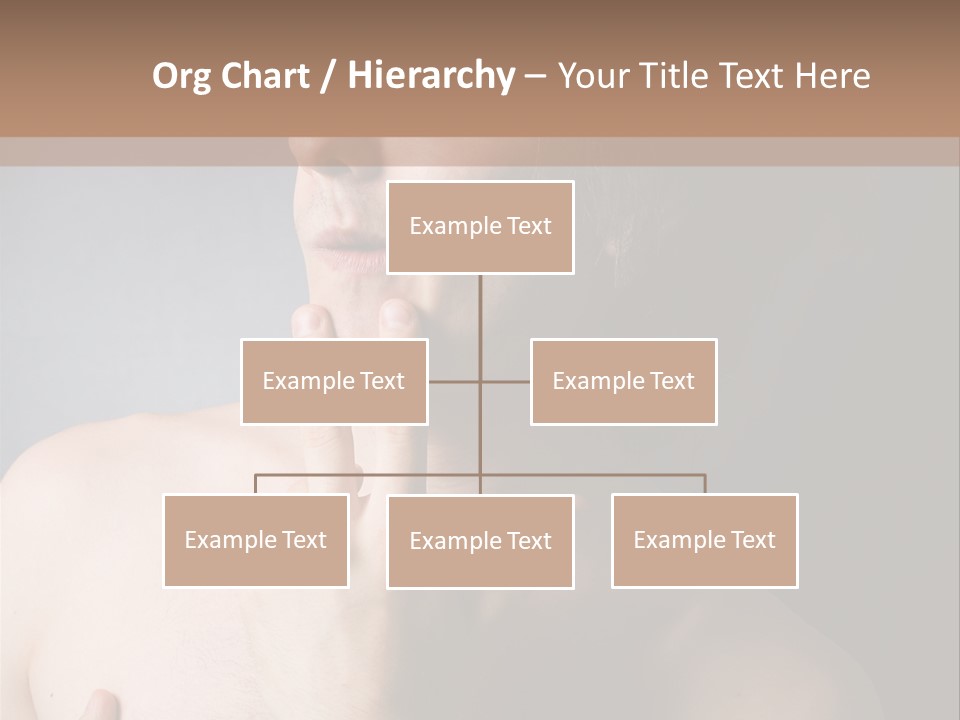 Org Chart / Hierarchy – Your Title Text Here

Example Text

Example Text

Example Text

Example Text

Example Text

Example Text